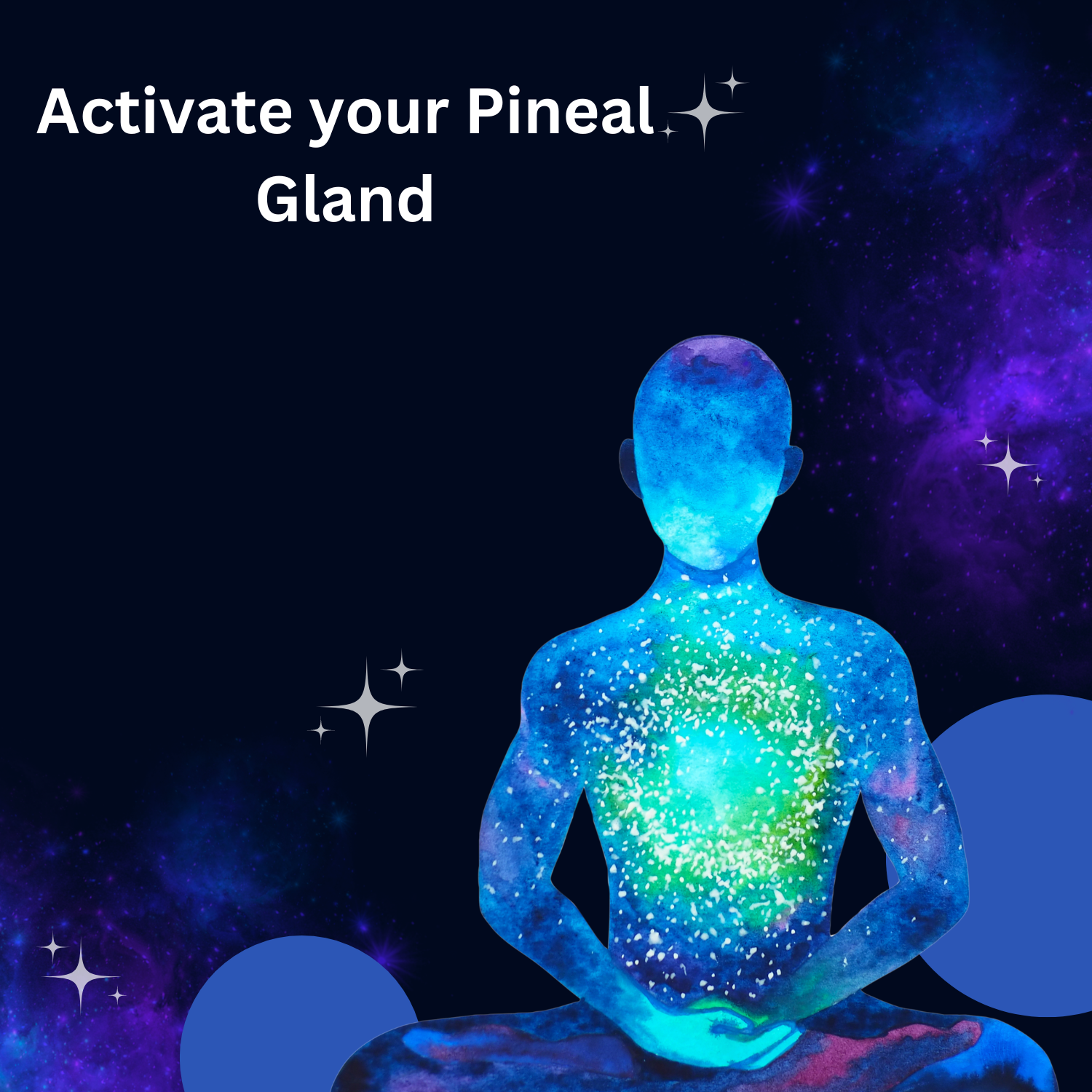 Activate your Pineal Gland